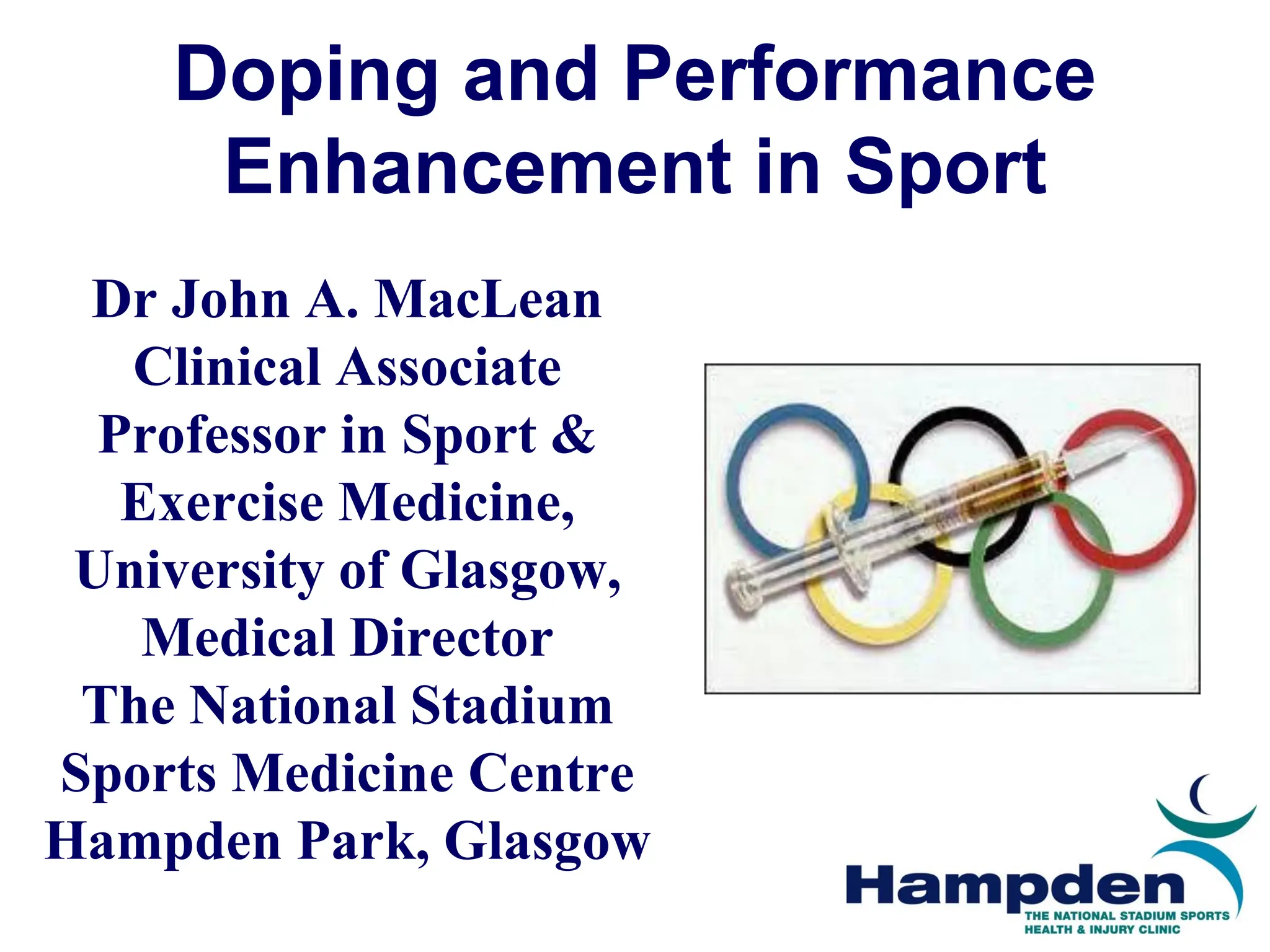 Doping and Performance Enhancement in Sport

Dr John A. MacLean
Clinical Associate Professor in Sport & Exercise Medicine, University of Glasgow, Medical Director
The National Stadium Sports Medicine Centre
Hampden Park, Glasgow

Hampden
THE NATIONAL STADIUM SPORTS HEALTH & INJURY CLINIC